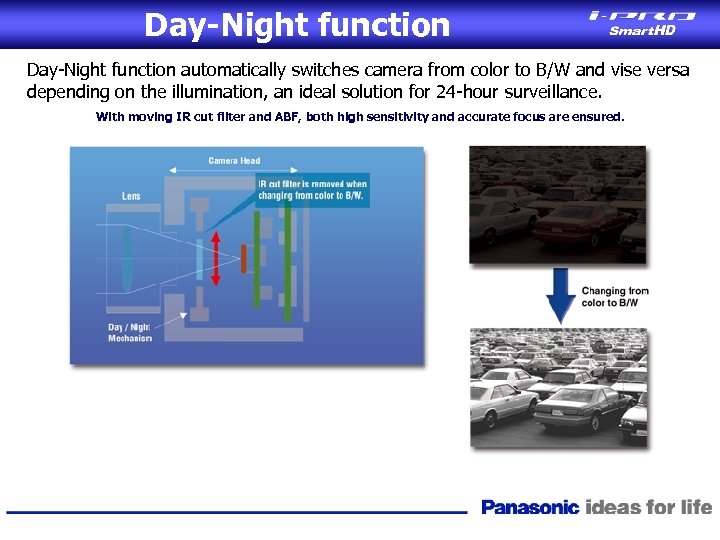 Day-Night function

i-PRO SmartHD

Day-Night function automatically switches camera from color to B/W and vise versa depending on the illumination, an ideal solution for 24-hour surveillance.

With moving IR cut filter and ABF, both high sensitivity and accurate focus are ensured.

Camera Head

Lens

IR cut filter is removed when changing from color to B/W.

Day / Night Mechanism

Changing from color to B/W

Panasonic ideas for life